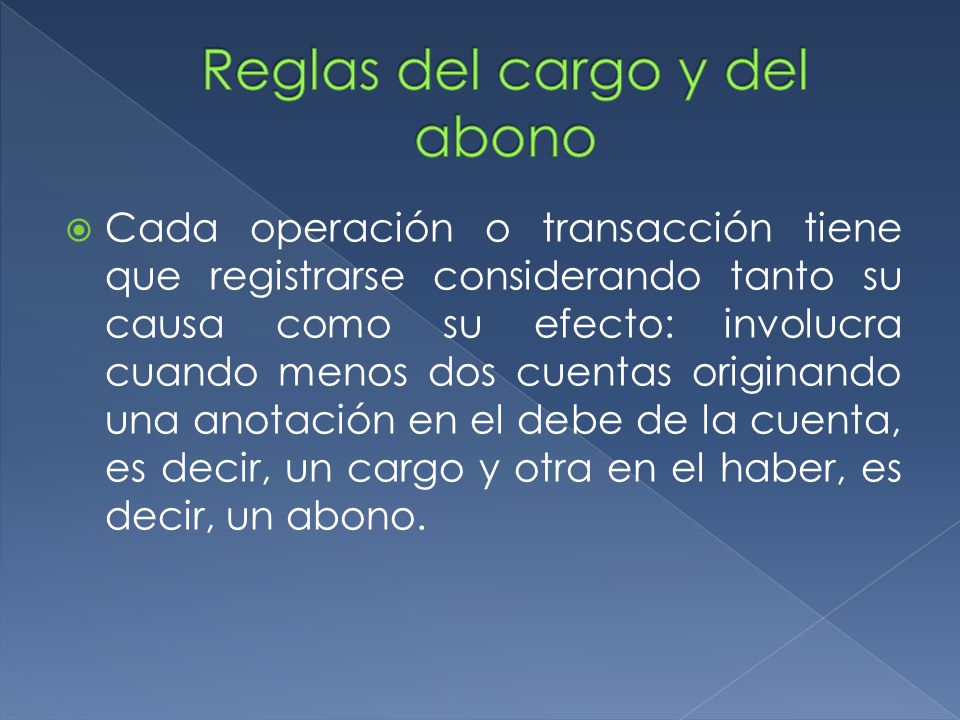 Reglas del cargo y del abono

Cada operación o transacción tiene que registrarse considerando tanto su causa como su efecto: involucra cuando menos dos cuentas originando una anotación en el debe de la cuenta, es decir, un cargo y otra en el haber, es decir, un abono.